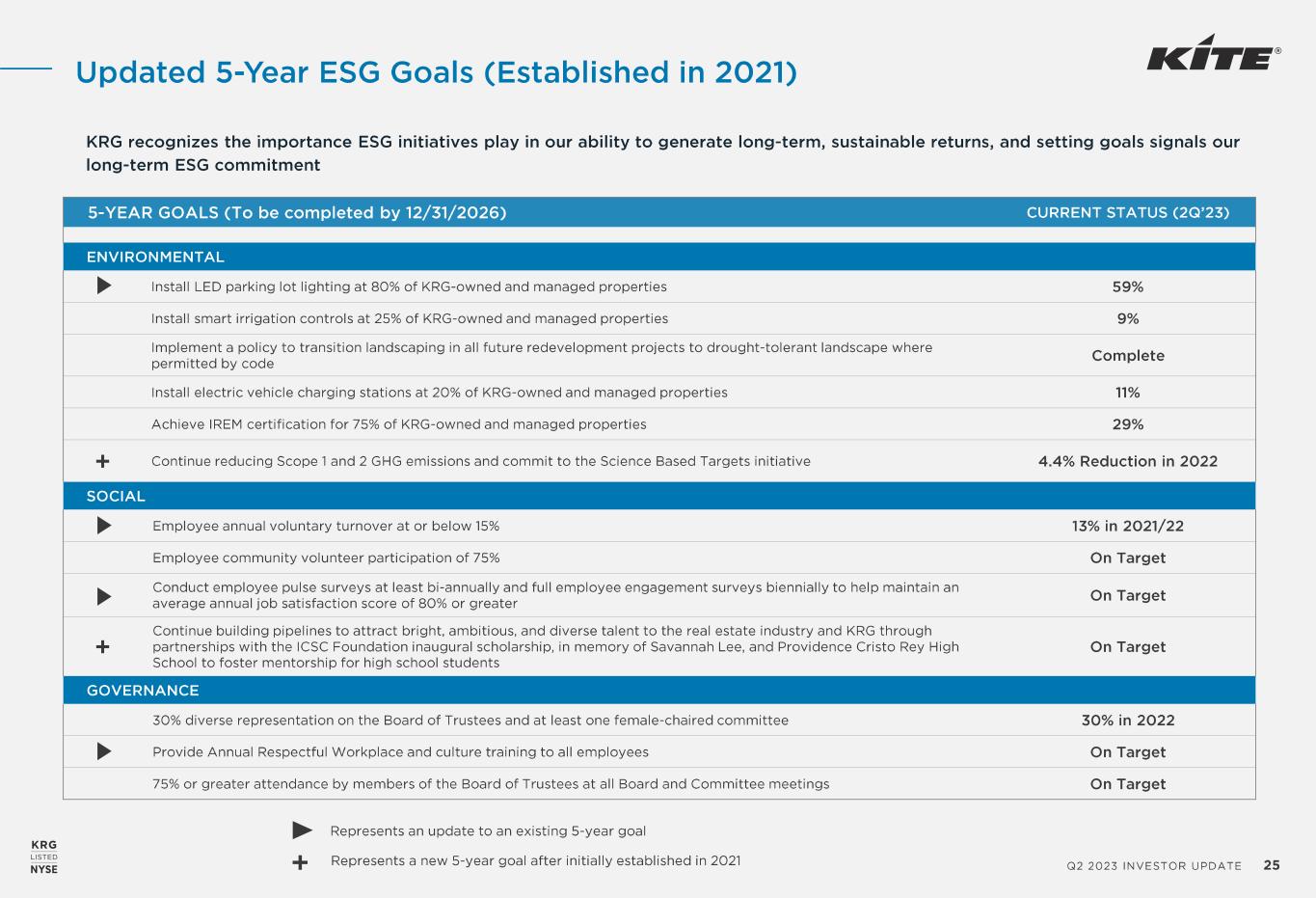 Updated 5-Year ESG Goals (Established in 2021)

KITE®

KRG recognizes the importance ESG initiatives play in our ability to generate long-term, sustainable returns, and setting goals signals our long-term ESG commitment

| | 5-YEAR GOALS (To be completed by 12/31/2026) | CURRENT STATUS (2Q'23) |
|---|---|---|
| | ENVIRONMENTAL | |
| ▶ | Install LED parking lot lighting at 80% of KRG-owned and managed properties | 59% |
| | Install smart irrigation controls at 25% of KRG-owned and managed properties | 9% |
| | Implement a policy to transition landscaping in all future redevelopment projects to drought-tolerant landscape where permitted by code | Complete |
| | Install electric vehicle charging stations at 20% of KRG-owned and managed properties | 11% |
| | Achieve IREM certification for 75% of KRG-owned and managed properties | 29% |
| + | Continue reducing Scope 1 and 2 GHG emissions and commit to the Science Based Targets initiative | 4.4% Reduction in 2022 |
| | SOCIAL | |
| ▶ | Employee annual voluntary turnover at or below 15% | 13% in 2021/22 |
| | Employee community volunteer participation of 75% | On Target |
| ▶ | Conduct employee pulse surveys at least bi-annually and full employee engagement surveys biennially to help maintain an average annual job satisfaction score of 80% or greater | On Target |
| + | Continue building pipelines to attract bright, ambitious, and diverse talent to the real estate industry and KRG through partnerships with the ICSC Foundation inaugural scholarship, in memory of Savannah Lee, and Providence Cristo Rey High School to foster mentorship for high school students | On Target |
| | GOVERNANCE | |
| | 30% diverse representation on the Board of Trustees and at least one female-chaired committee | 30% in 2022 |
| ▶ | Provide Annual Respectful Workplace and culture training to all employees | On Target |
| | 75% or greater attendance by members of the Board of Trustees at all Board and Committee meetings | On Target |

▶ Represents an update to an existing 5-year goal
+ Represents a new 5-year goal after initially established in 2021

KRG LISTED NYSE

Q2 2023 INVESTOR UPDATE 25